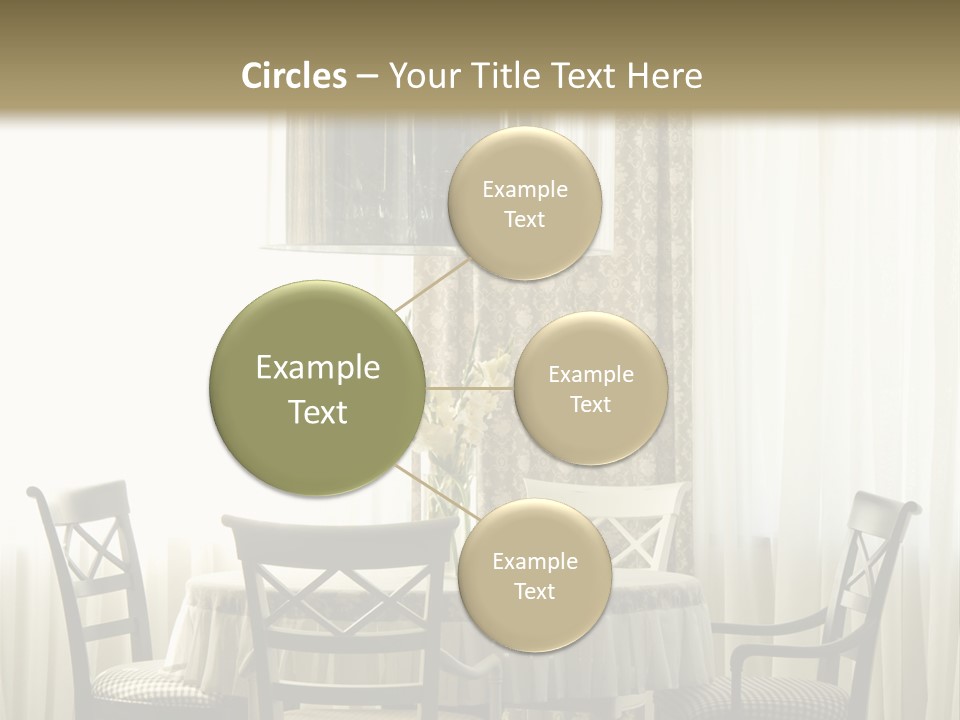 Circles – Your Title Text Here

Example Text

Example Text

Example Text

Example Text